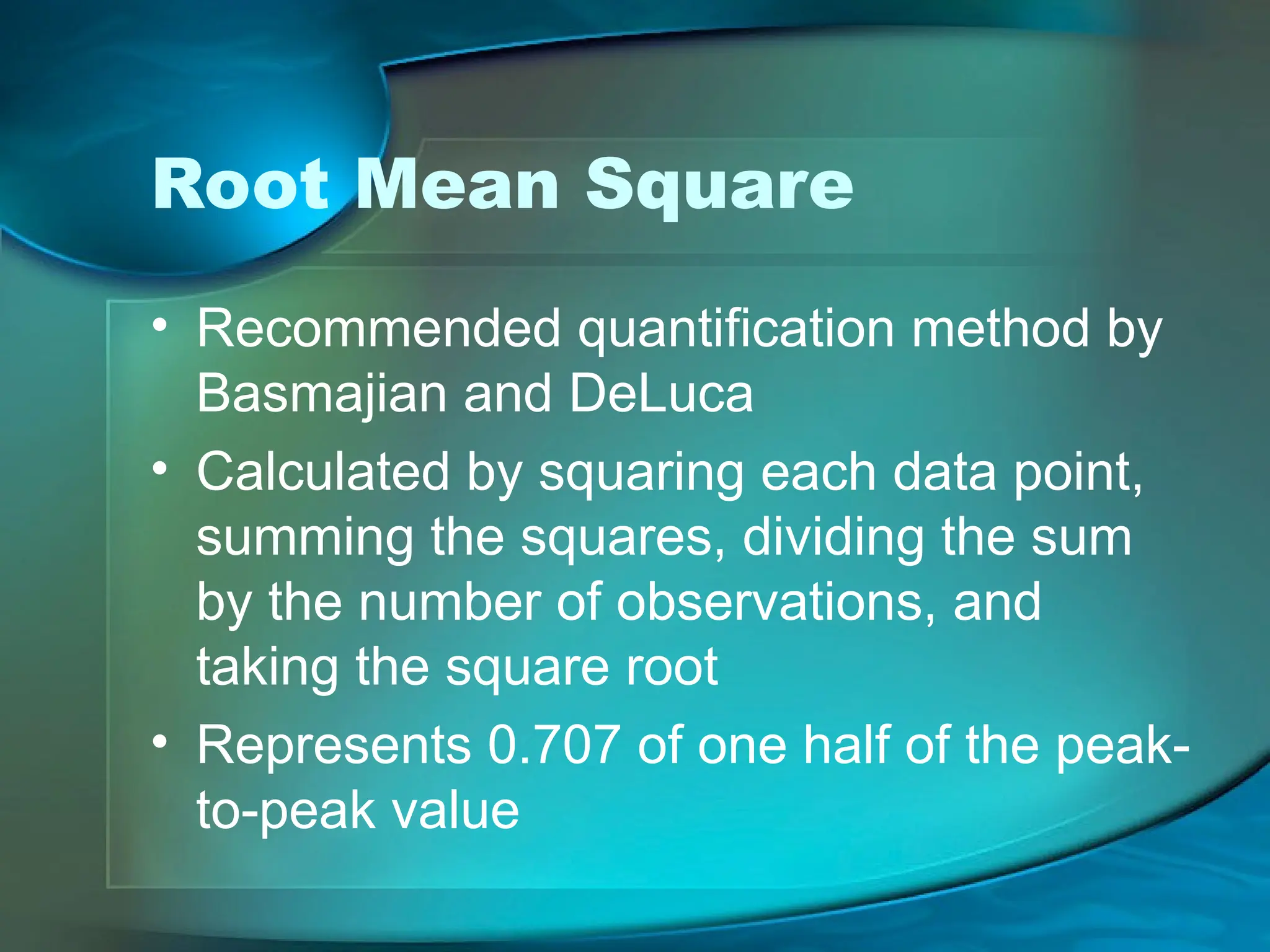 Root Mean Square

• Recommended quantification method by Basmajian and DeLuca
• Calculated by squaring each data point, summing the squares, dividing the sum by the number of observations, and taking the square root
• Represents 0.707 of one half of the peak-to-peak value